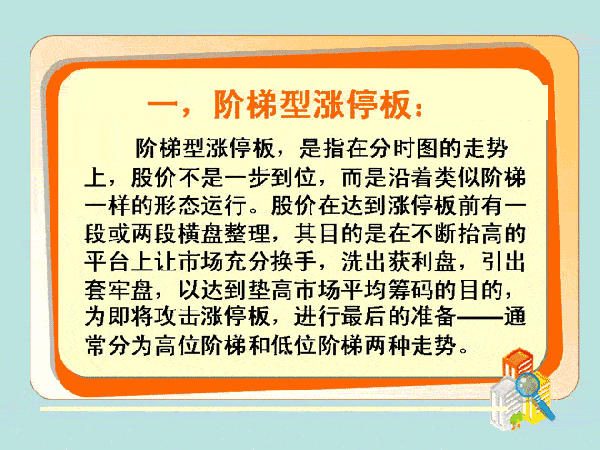 一，阶梯型涨停板：

阶梯型涨停板，是指在分时图的走势上，股价不是一步到位，而是沿着类似阶梯一样的形态运行。股价在达到涨停板前有一段或两段横盘整理，其目的是在不断抬高的平台上让市场充分换手，洗出获利盘，引出套牢盘，以达到垫高市场平均筹码的目的，为即将攻击涨停板，进行最后的准备——通常分为高位阶梯和低位阶梯两种走势。